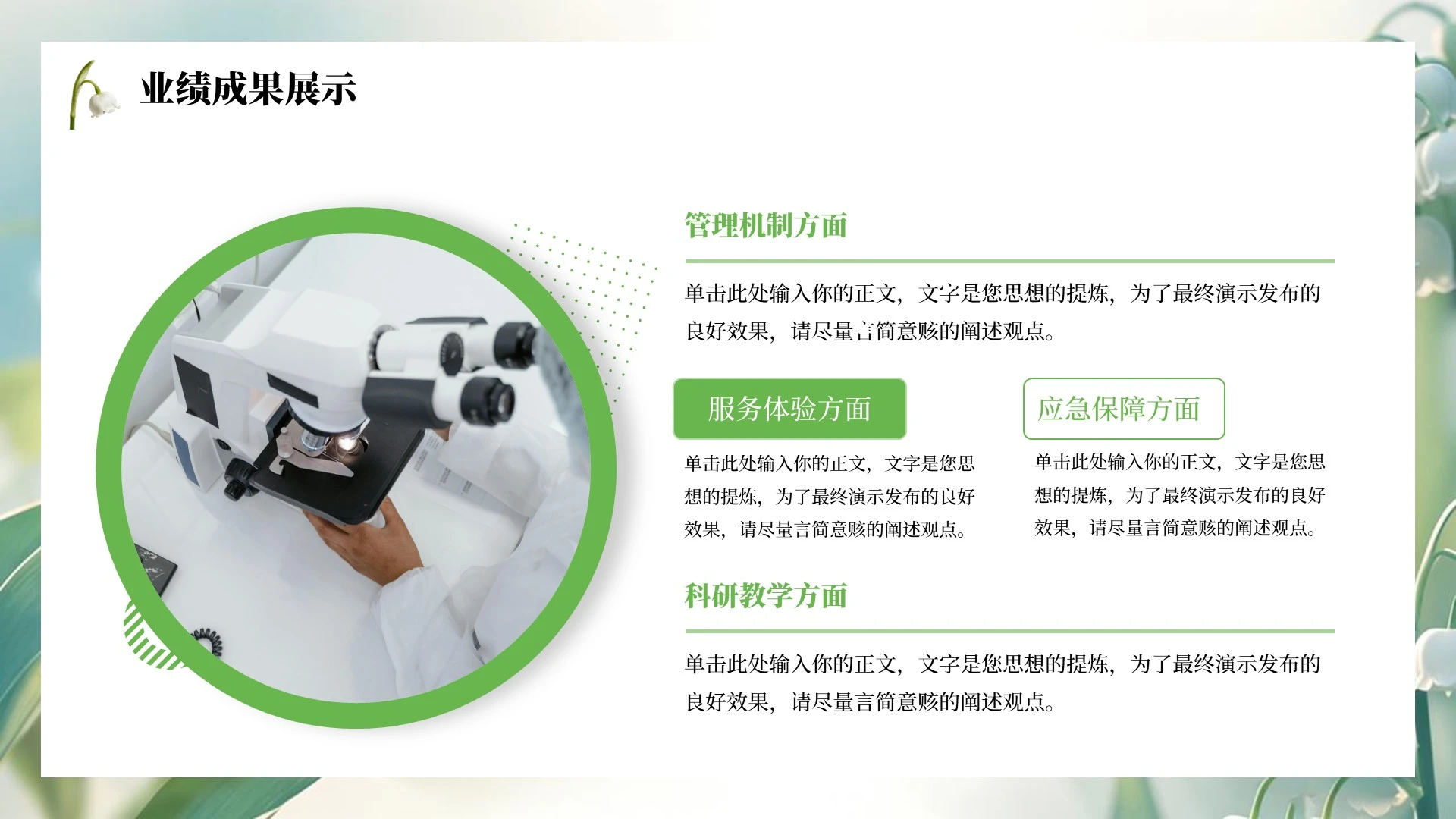 业绩成果展示

管理机制方面

单击此处输入你的正文，文字是您思想的提炼，为了最终演示发布的良好效果，请尽量言简意赅的阐述观点。

服务体验方面

单击此处输入你的正文，文字是您思想的提炼，为了最终演示发布的良好效果，请尽量言简意赅的阐述观点。

应急保障方面

单击此处输入你的正文，文字是您思想的提炼，为了最终演示发布的良好效果，请尽量言简意赅的阐述观点。

科研教学方面

单击此处输入你的正文，文字是您思想的提炼，为了最终演示发布的良好效果，请尽量言简意赅的阐述观点。